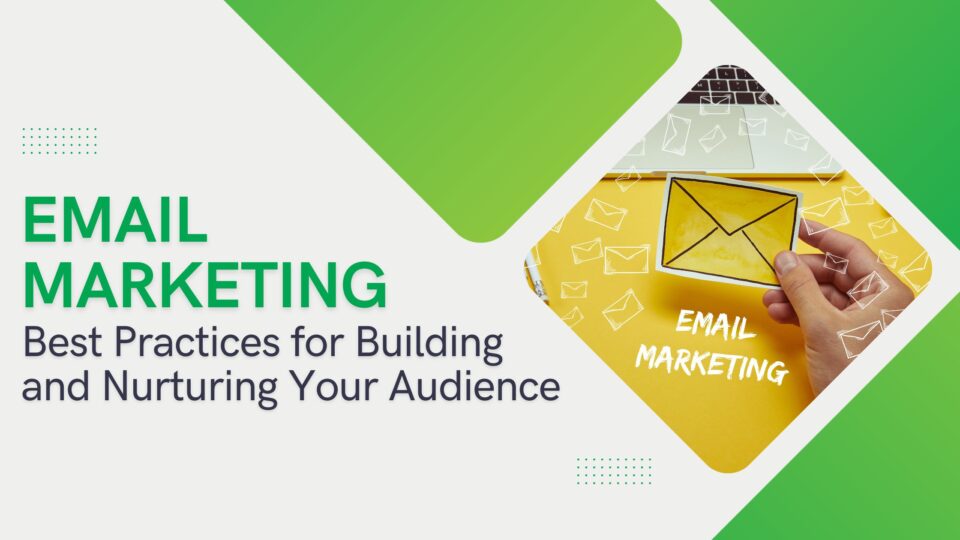 EMAIL MARKETING
Best Practices for Building and Nurturing Your Audience

EMAIL MARKETING